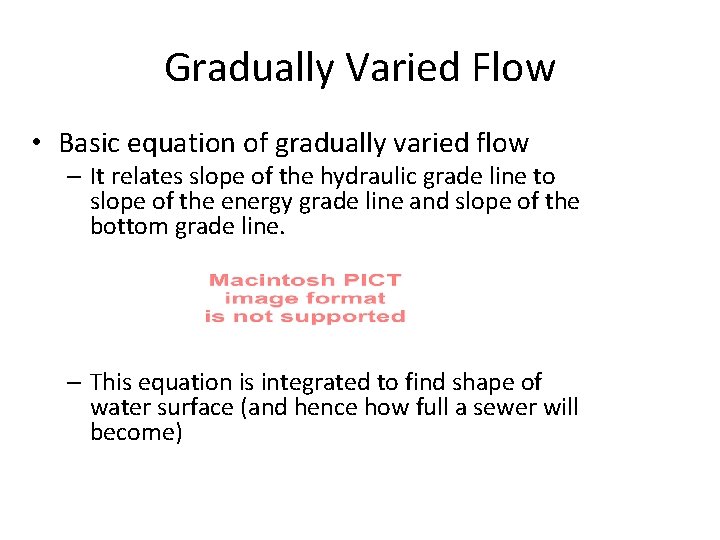 Gradually Varied Flow

• Basic equation of gradually varied flow
– It relates slope of the hydraulic grade line to slope of the energy grade line and slope of the bottom grade line.

Macintosh PICT image format is not supported

– This equation is integrated to find shape of water surface (and hence how full a sewer will become)